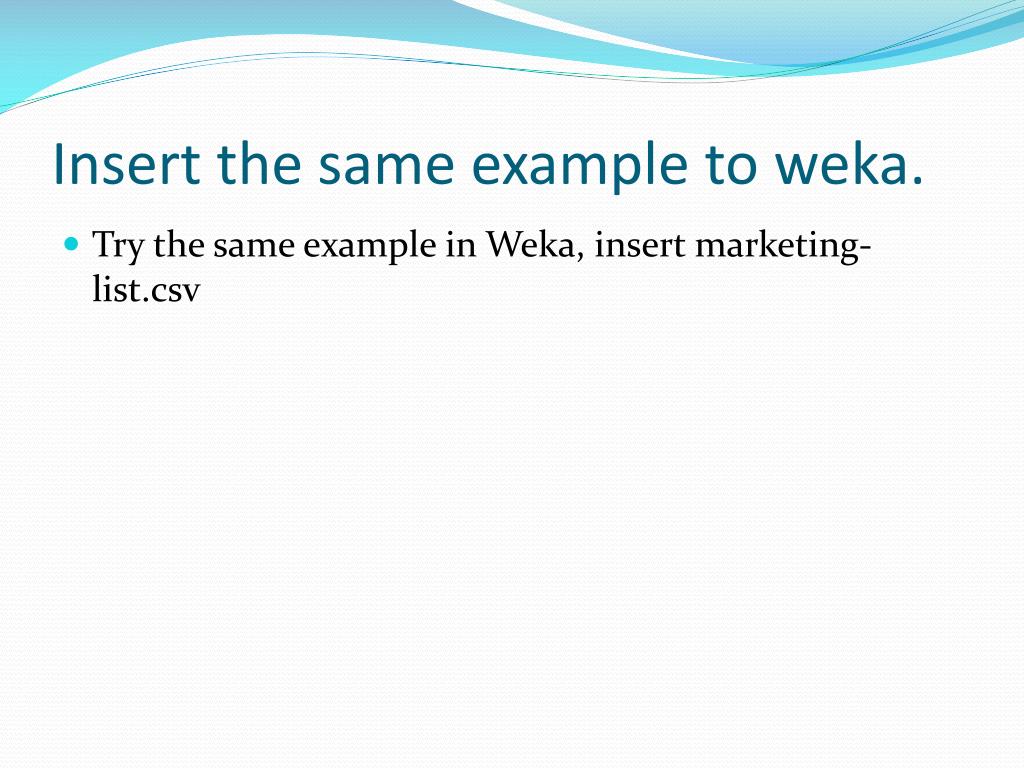 Insert the same example to weka.

Try the same example in Weka, insert marketing-list.csv